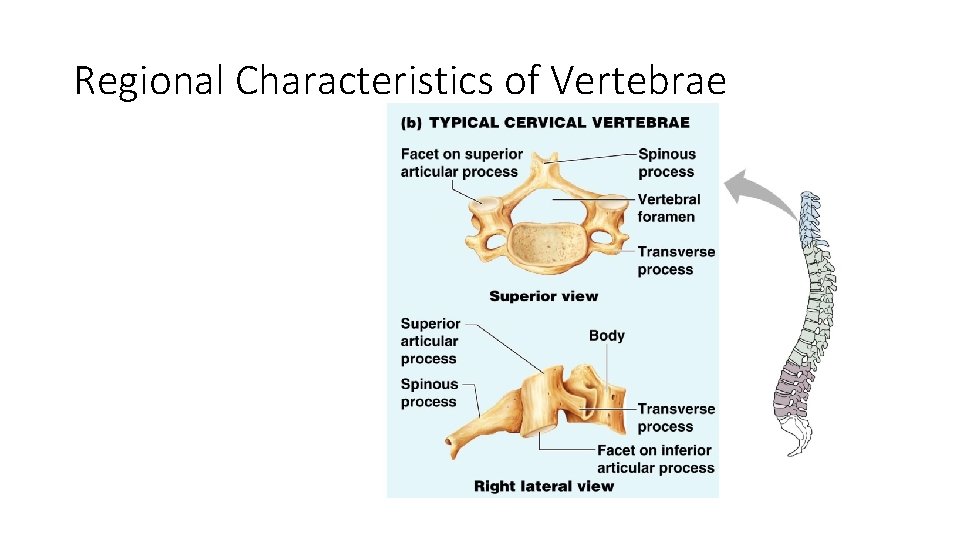 Regional Characteristics of Vertebrae

(b) TYPICAL CERVICAL VERTEBRAE

Facet on superior articular process

Spinous process

Vertebral foramen

Transverse process

Superior view

Superior articular process

Body

Spinous process

Transverse process

Facet on inferior articular process

Right lateral view